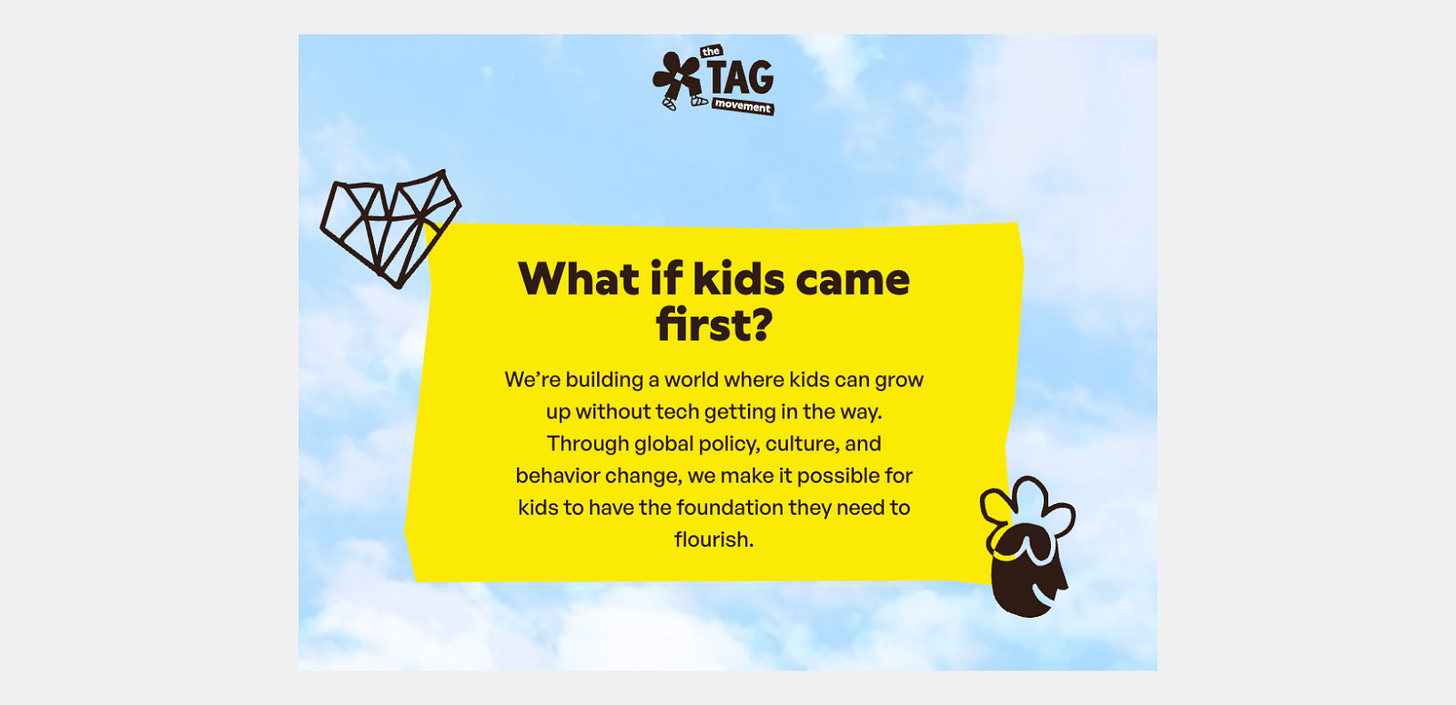 the
TAG
movement

What if kids came first?

We're building a world where kids can grow up without tech getting in the way. Through global policy, culture, and behavior change, we make it possible for kids to have the foundation they need to flourish.